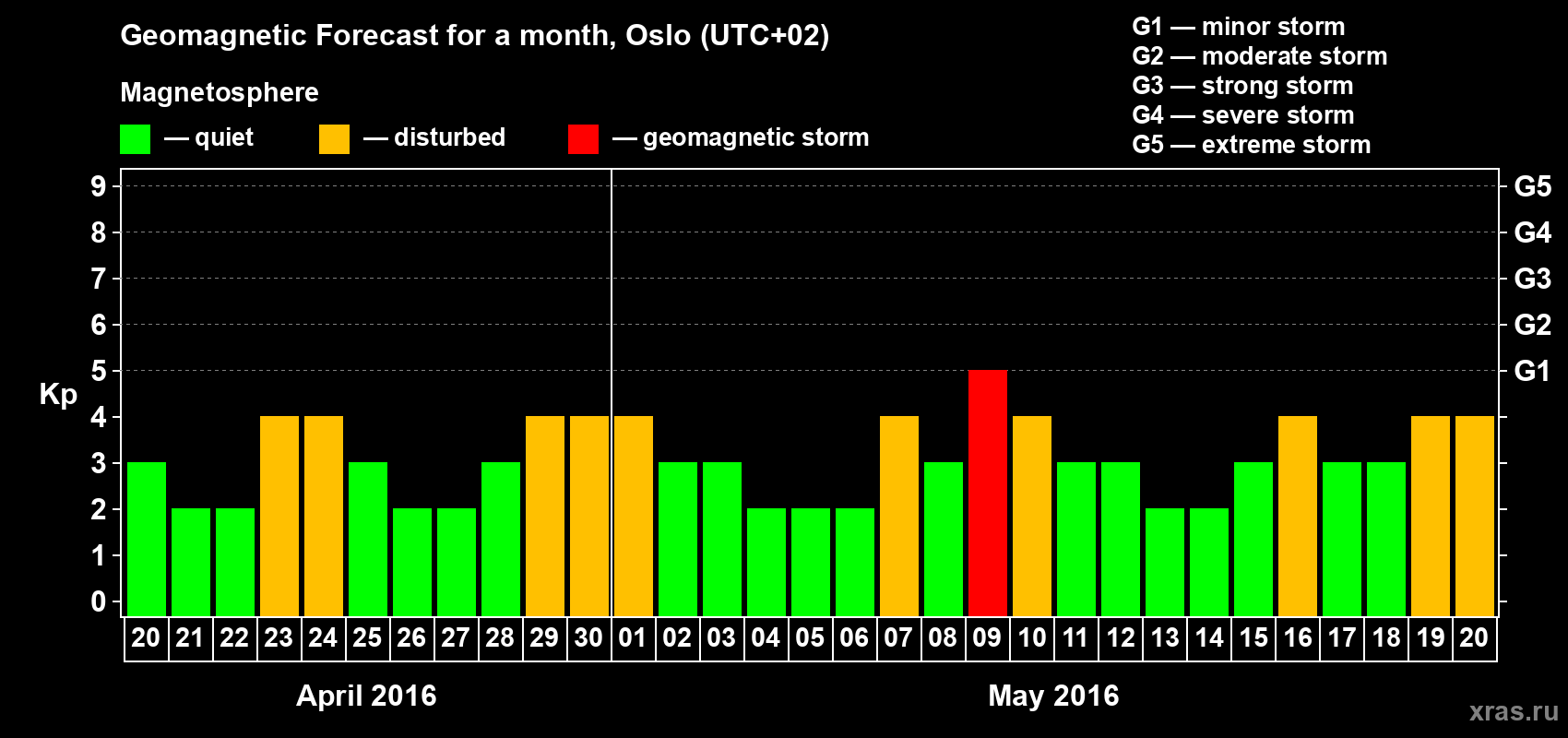 Geomagnetic Forecast for a month, Oslo (UTC+02)

Magnetosphere

— quiet — disturbed — geomagnetic storm

G1 — minor storm
G2 — moderate storm
G3 — strong storm
G4 — severe storm
G5 — extreme storm

Kp

9
8
7
6
5
4
3
2
1
0

G5
G4
G3
G2
G1

20 21 22 23 24 25 26 27 28 29 30 01 02 03 04 05 06 07 08 09 10 11 12 13 14 15 16 17 18 19 20

April 2016

May 2016

xras.ru